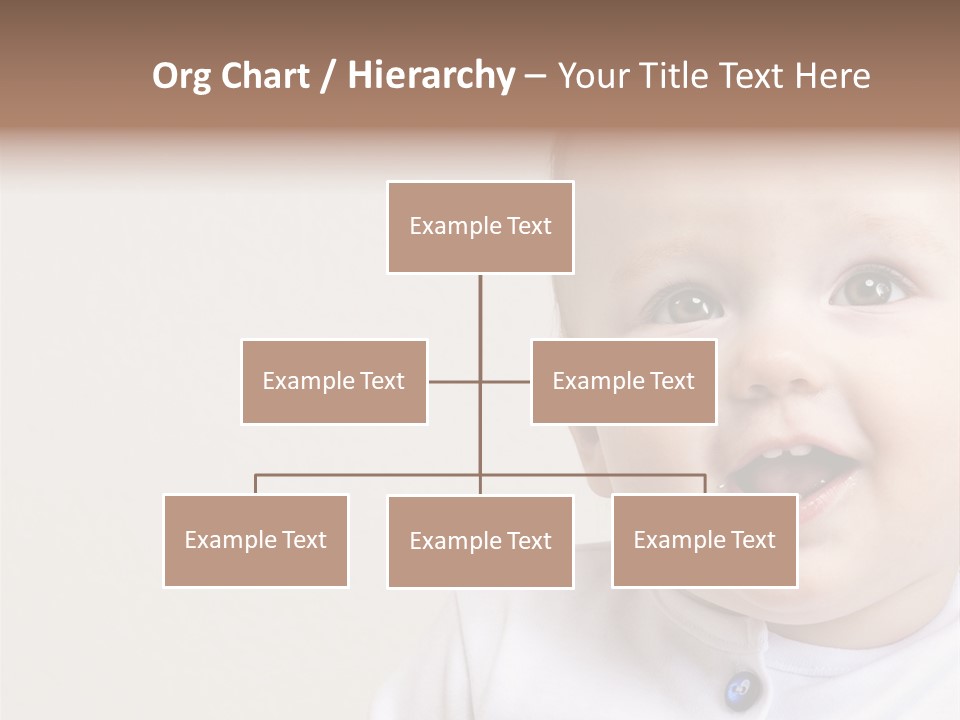 Org Chart / Hierarchy – Your Title Text Here

Example Text

Example Text

Example Text

Example Text

Example Text

Example Text